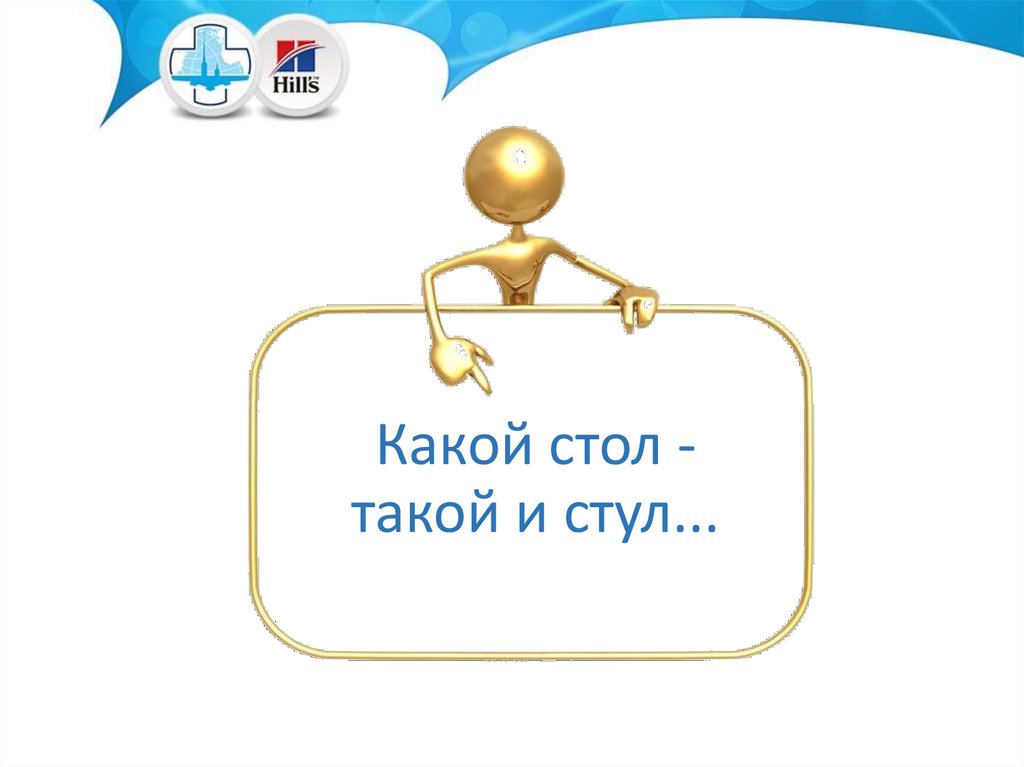 Hill's

Какой стол - такой и стул...